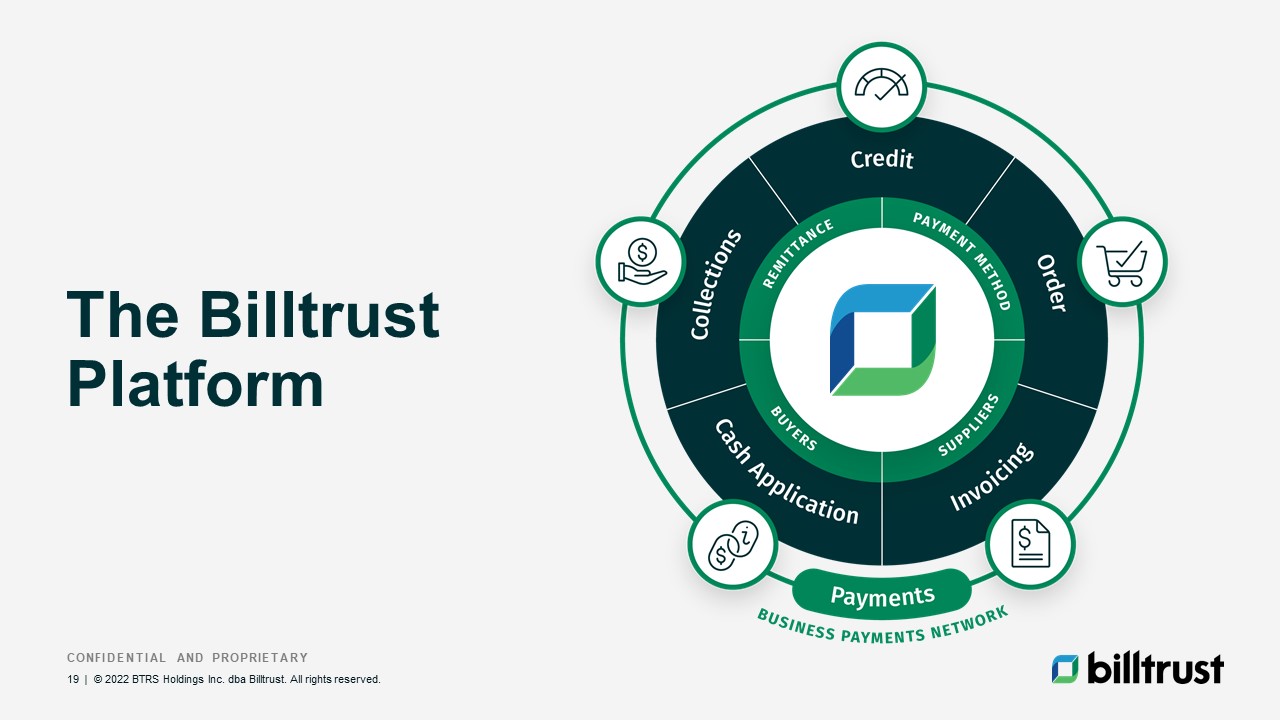 The Billtrust Platform

Credit
Order
Invoicing
Cash Application
Collections
REMITTANCE
PAYMENT METHOD
SUPPLIERS
BUYERS
Payments
BUSINESS PAYMENTS NETWORK

CONFIDENTIAL AND PROPRIETARY
19 | © 2022 BTRS Holdings Inc. dba Billtrust. All rights reserved.

billtrust